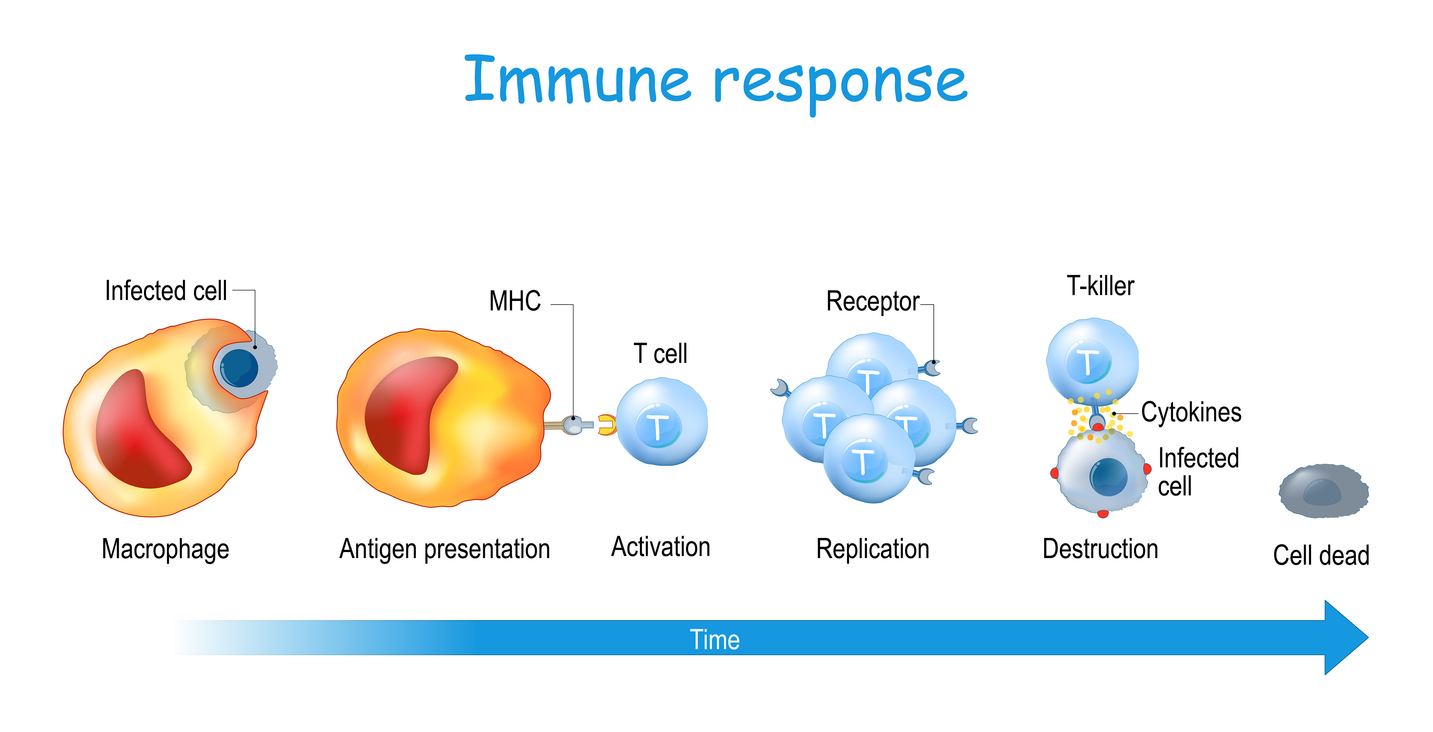 Immune response

Infected cell

MHC

T cell

T

Receptor

T

T

T

T

T-killer

T

Cytokines

Infected cell

Macrophage

Antigen presentation

Activation

Replication

Destruction

Cell dead

Time